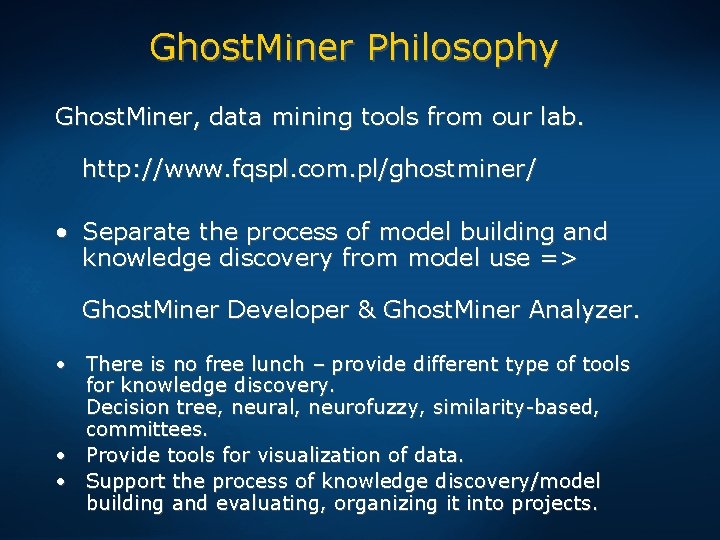 GhostMiner Philosophy

GhostMiner, data mining tools from our lab.

http://www.fqspl.com.pl/ghostminer/

• Separate the process of model building and knowledge discovery from model use =>

GhostMiner Developer & GhostMiner Analyzer.

• There is no free lunch – provide different type of tools for knowledge discovery.
Decision tree, neural, neurofuzzy, similarity-based, committees.
• Provide tools for visualization of data.
• Support the process of knowledge discovery/model building and evaluating, organizing it into projects.